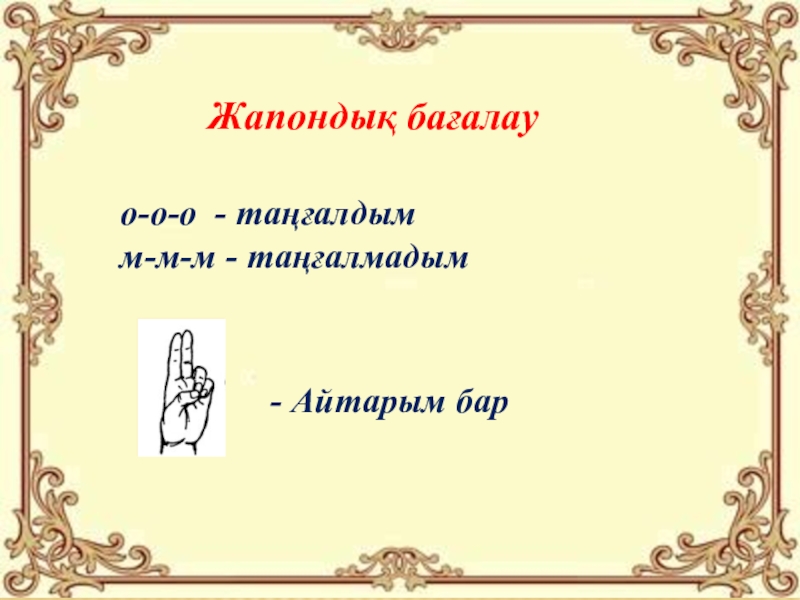 Жапондық бағалау

о-о-о - таңғалдым
м-м-м - таңғалмадым

- Айтарым бар